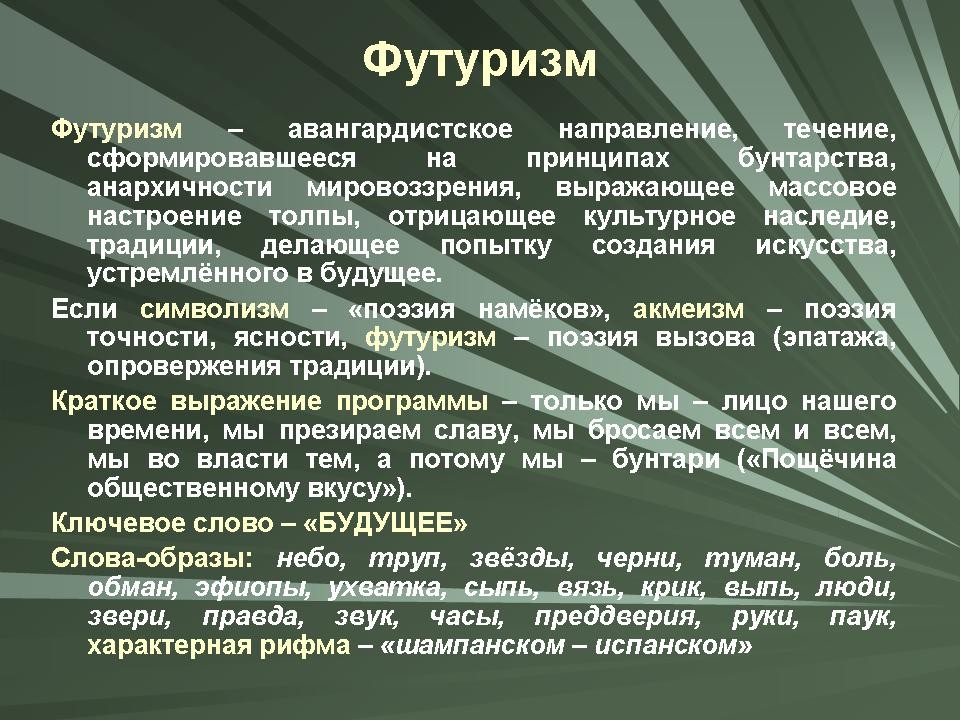 Футуризм

Футуризм – авангардистское направление, течение, сформировавшееся на принципах бунтарства, анархичности мировоззрения, выражающее массовое настроение толпы, отрицающее культурное наследие, традиции, делающее попытку создания искусства, устремлённого в будущее.

Если символизм – «поэзия намёков», акмеизм – поэзия точности, ясности, футуризм – поэзия вызова (эпатажа, опровержения традиции).

Краткое выражение программы – только мы – лицо нашего времени, мы презираем славу, мы бросаем всем и всем, мы во власти тем, а потому мы – бунтари («Пощёчина общественному вкусу»).

Ключевое слово – «БУДУЩЕЕ»

Слова-образы: небо, труп, звёзды, черни, туман, боль, обман, эфиопы, ухватка, сыпь, вязь, крик, выпь, люди, звери, правда, звук, часы, преддверия, руки, паук, характерная рифма – «шампанском – испанском»